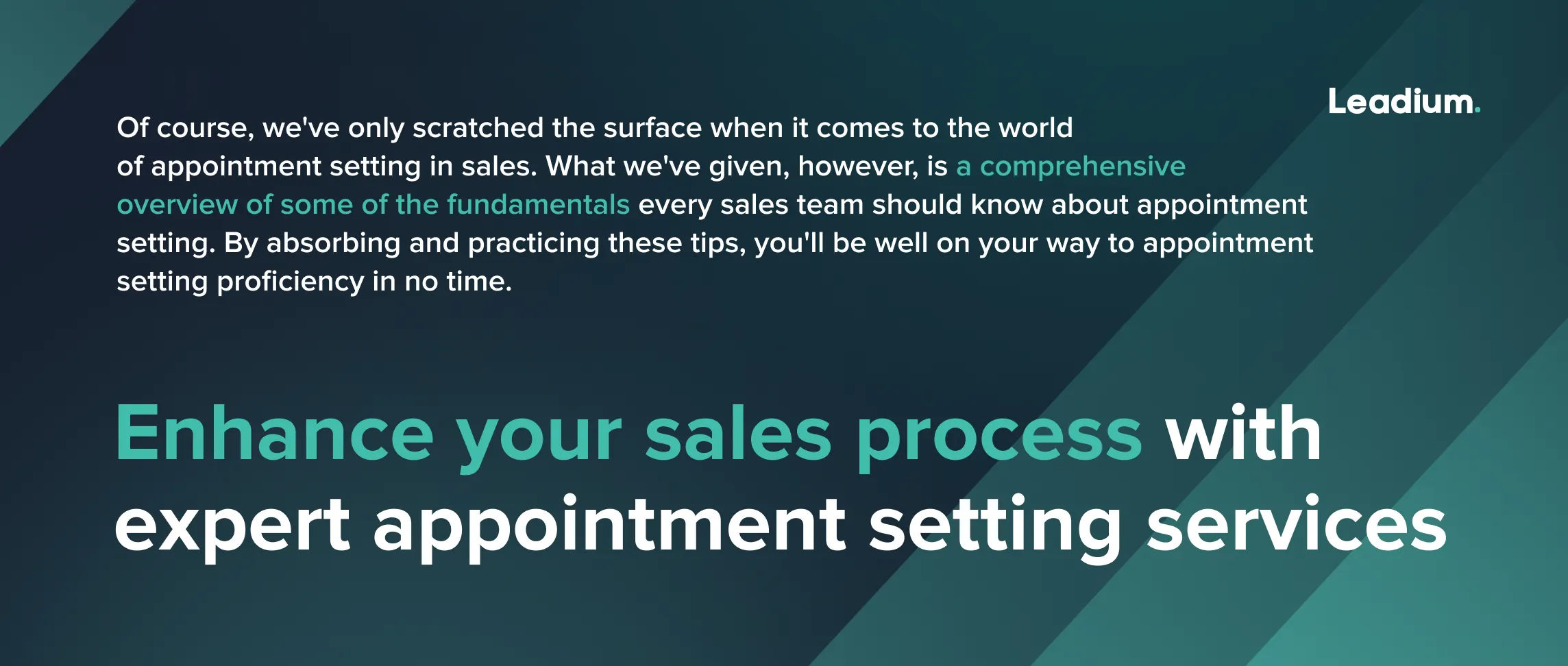 Leadium.

Of course, we've only scratched the surface when it comes to the world of appointment setting in sales. What we've given, however, is a comprehensive overview of some of the fundamentals every sales team should know about appointment setting. By absorbing and practicing these tips, you'll be well on your way to appointment setting proficiency in no time.

Enhance your sales process with expert appointment setting services